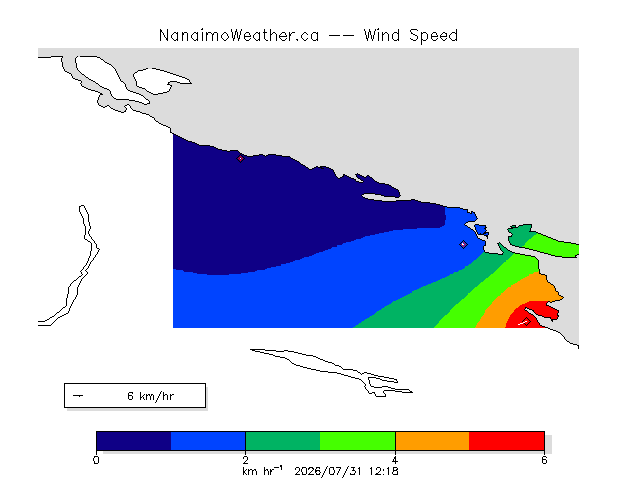 NanaimoWeather.ca -- Wind Speed

6 km/hr

0
2
4
6

km hr$^{-1}$ 2026/07/31 12:18